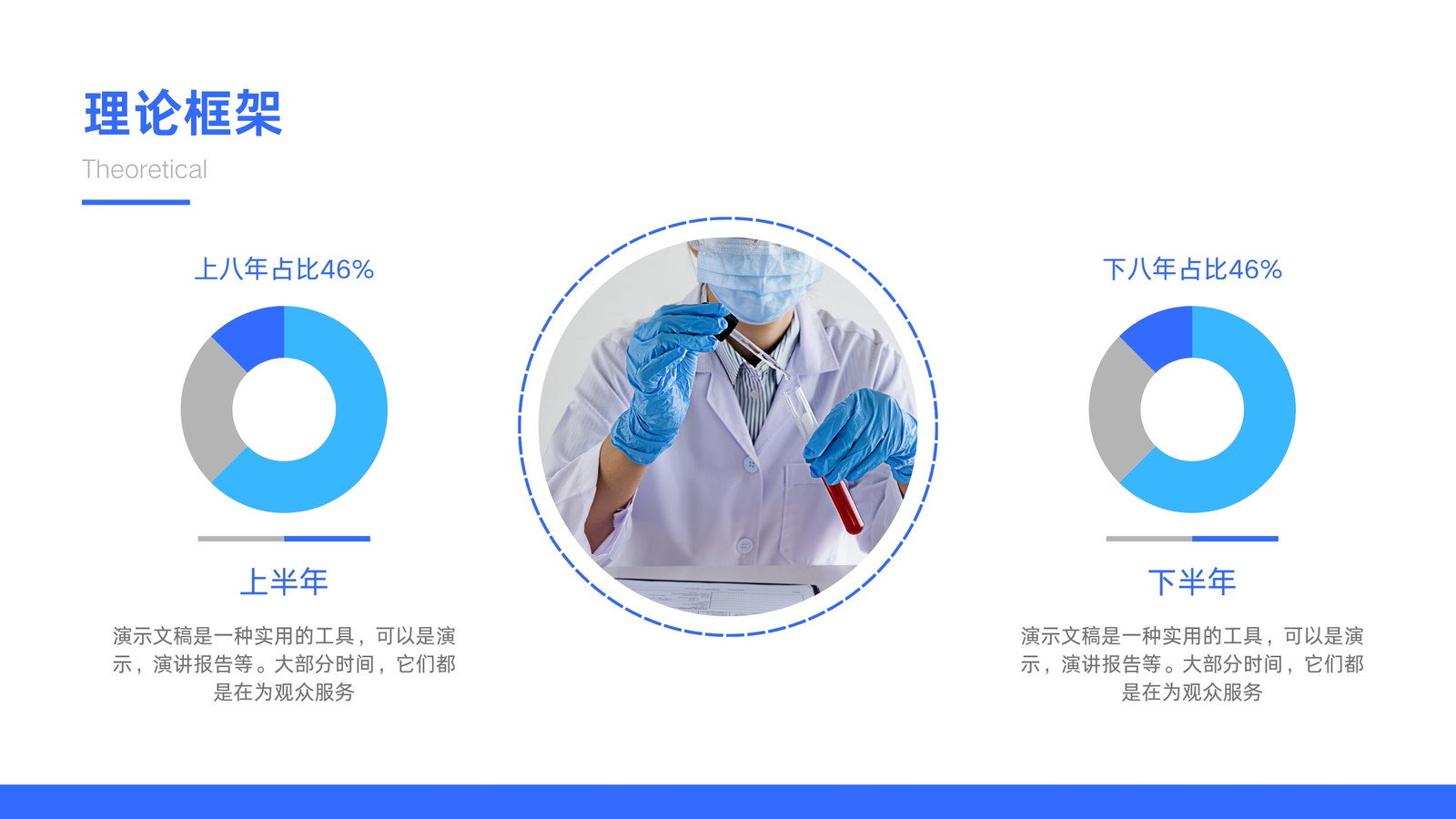 理论框架

Theoretical

上八年占比46%

上半年

演示文稿是一种实用的工具，可以是演示，演讲报告等。大部分时间，它们都是在为观众服务

下八年占比46%

下半年

演示文稿是一种实用的工具，可以是演示，演讲报告等。大部分时间，它们都是在为观众服务